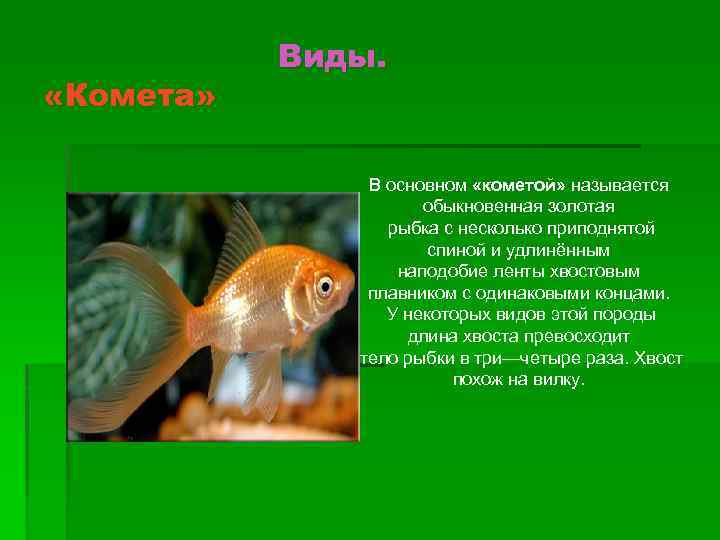 Виды.

«Комета»

В основном «кометой» называется обыкновенная золотая рыбка с несколько приподнятой спиной и удлинённым наподобие ленты хвостовым плавником с одинаковыми концами. У некоторых видов этой породы длина хвоста превосходит тело рыбки в три—четыре раза. Хвост похож на вилку.